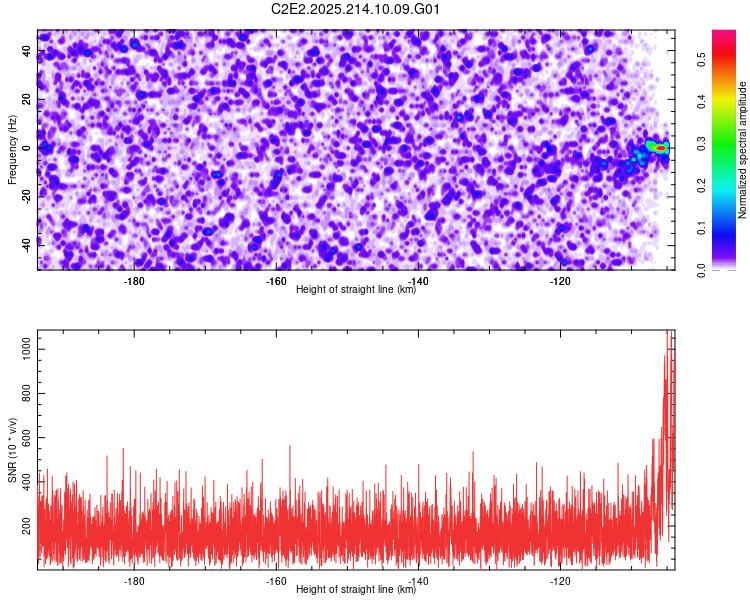 C2E2.2025.214.10.09.G01

Frequency (Hz)
40
20
0
-20
-40
-180
-160
-140
-120
Height of straight line (km)

Normalized spectral amplitude
0.0
0.1
0.2
0.3
0.4
0.5

SNR (10 * v/v)
1000
800
600
400
200
-180
-160
-140
-120
Height of straight line (km)